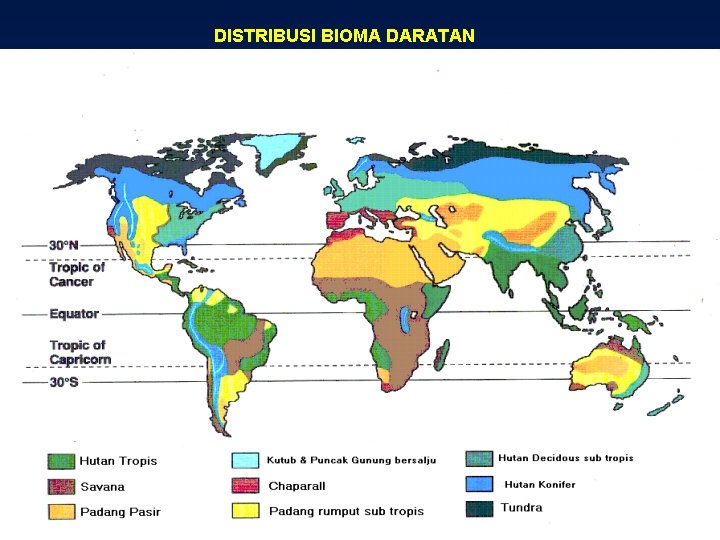 DISTRIBUSI BIOMA DARATAN

30°N
Tropic of Cancer
Equator
Tropic of Capricorn
30°S

Hutan Tropis
Savana
Padang Pasir
Kutub & Puncak Gunung bersalju
Chaparall
Padang rumput sub tropis
Hutan Decidous sub tropis
Hutan Konifer
Tundra